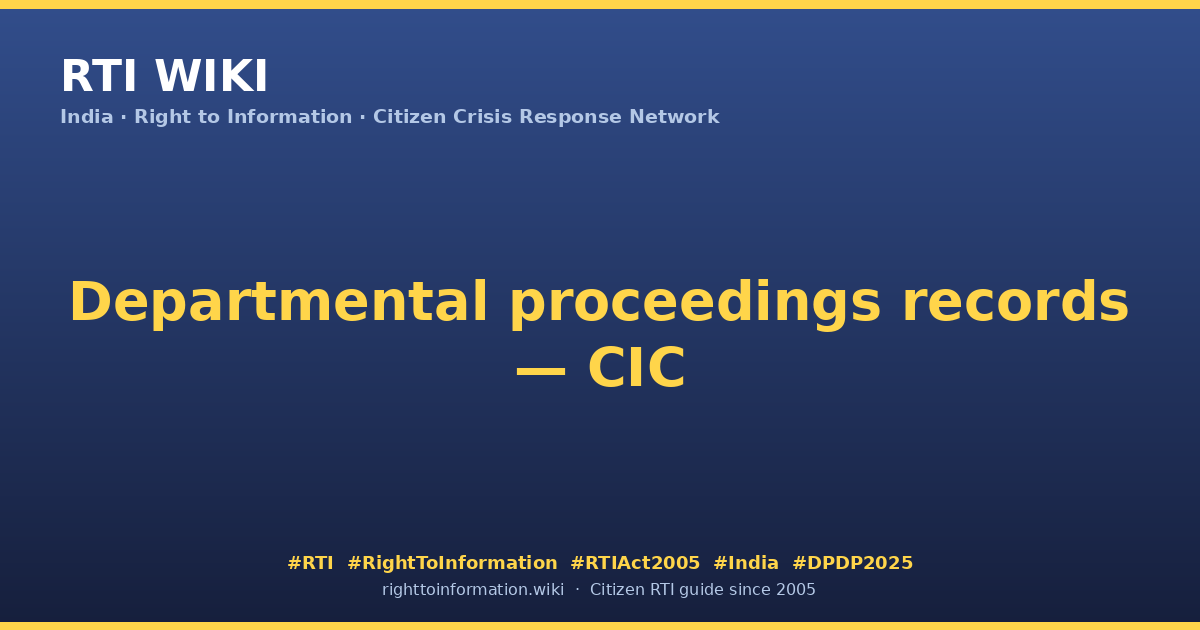 RTI WIKI
India · Right to Information · Citizen Crisis Response Network

Departmental proceedings records — CIC

#RTI #RightToInformation #RTIAct2005 #India #DPDP2025
righttoinformation.wiki · Citizen RTI guide since 2005